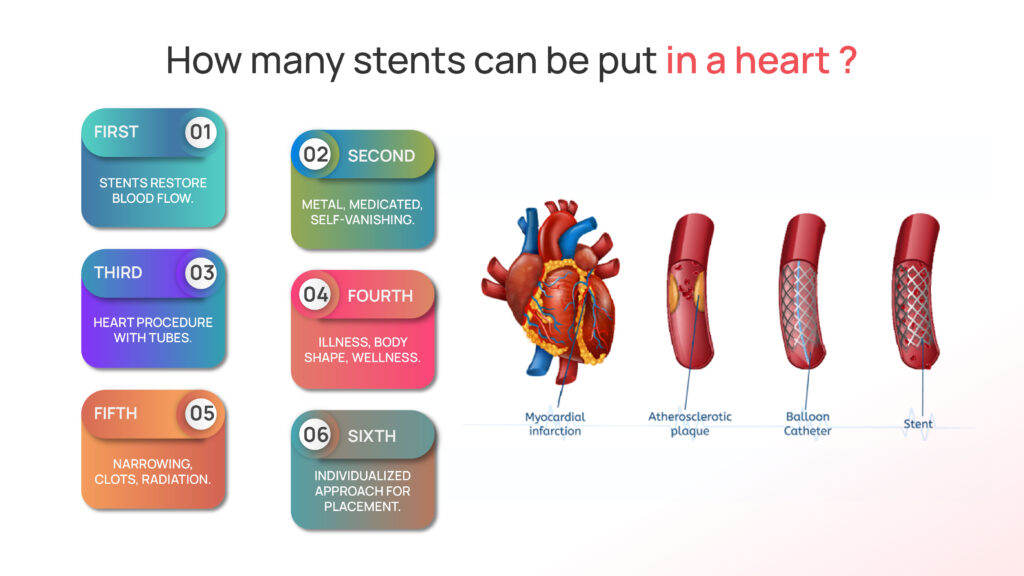 How many stents can be put in a heart ?

FIRST 01
STENTS RESTORE BLOOD FLOW.

THIRD 03
HEART PROCEDURE WITH TUBES.

FIFTH 05
NARROWING, CLOTS, RADIATION.

02 SECOND
METAL, MEDICATED, SELF-VANISHING.

04 FOURTH
ILLNESS, BODY SHAPE, WELLNESS.

06 SIXTH
INDIVIDUALIZED APPROACH FOR PLACEMENT.

Myocardial infarction

Atherosclerotic plaque

Balloon Catheter

Stent